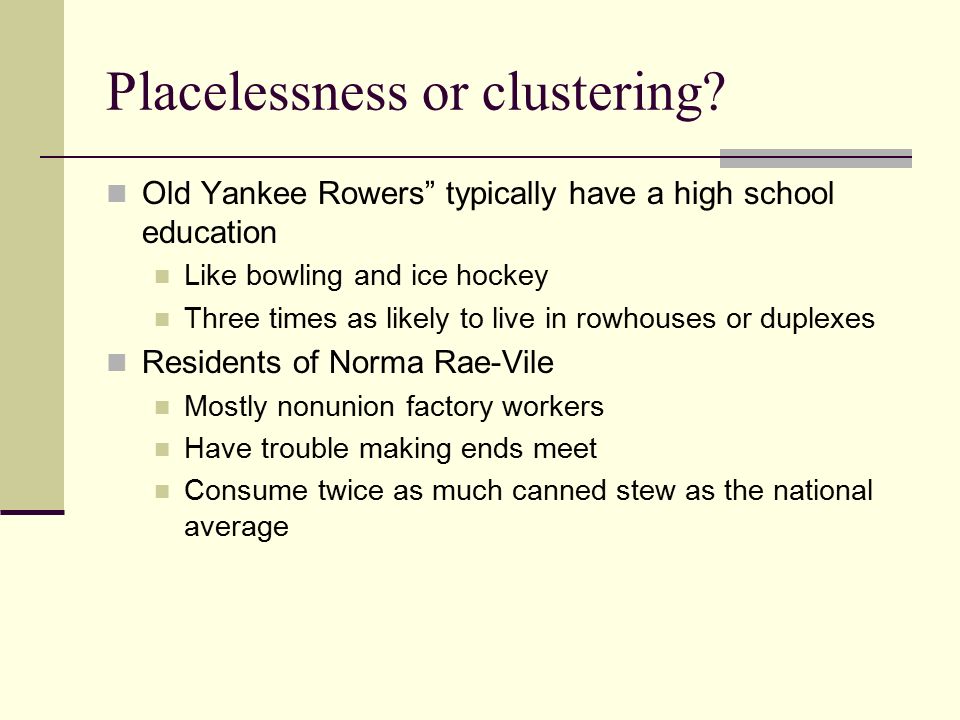 Placelessness or clustering?

Old Yankee Rowers” typically have a high school education

Like bowling and ice hockey

Three times as likely to live in rowhouses or duplexes

Residents of Norma Rae-Vile

Mostly nonunion factory workers

Have trouble making ends meet

Consume twice as much canned stew as the national average